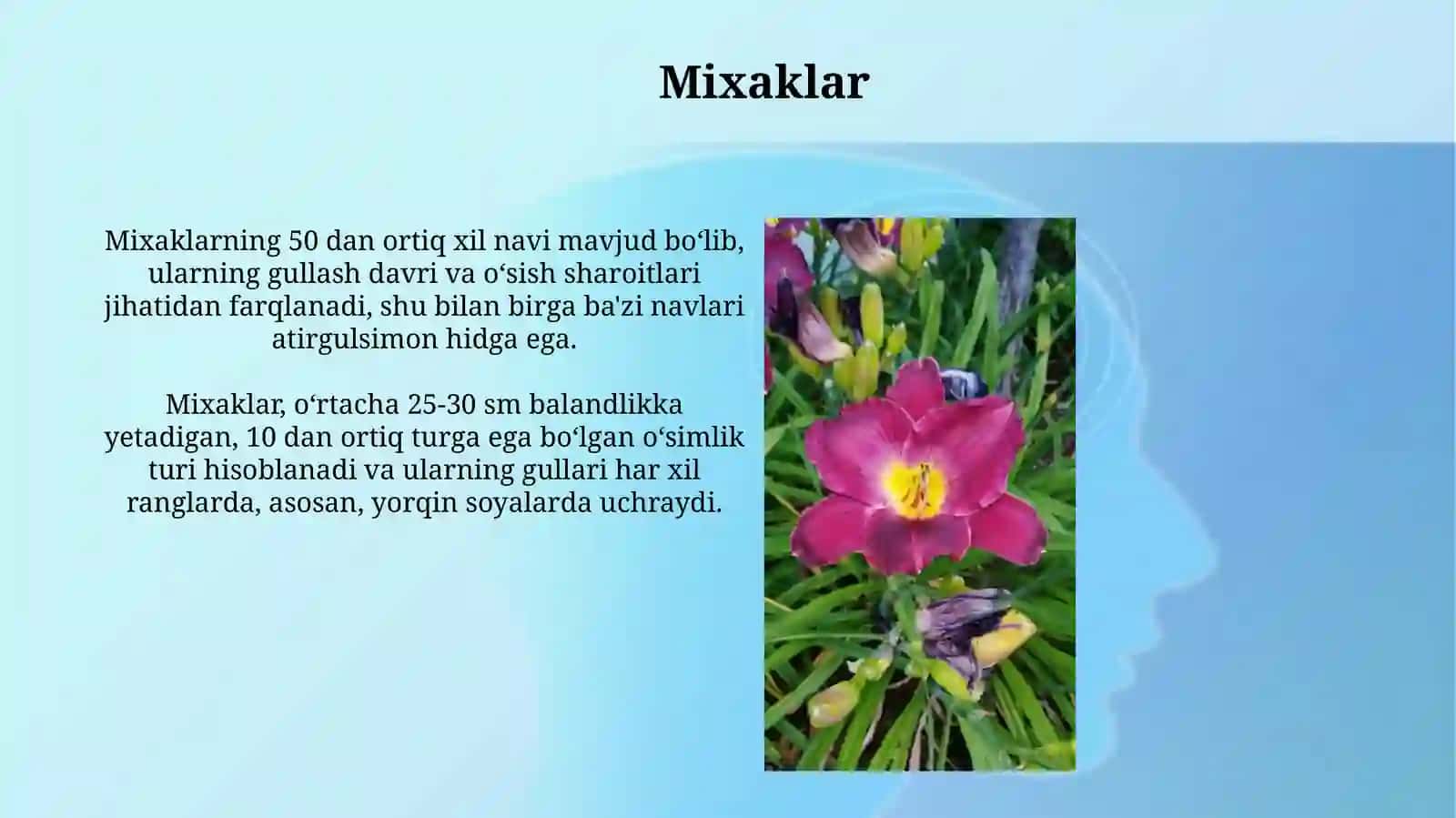 Mixaklar

Mixaklarning 50 dan ortiq xil navi mavjud bo‘lib, ularning gullash davri va o‘sish sharoitlari jihatidan farqlanadi, shu bilan birga ba'zi navlari atirgulsimon hidga ega.

Mixaklar, o‘rtacha 25-30 sm balandlikka yetadigan, 10 dan ortiq turga ega bo‘lgan o‘simlik turi hisoblanadi va ularning gullari har xil ranglarda, asosan, yorqin soyalarda uchraydi.